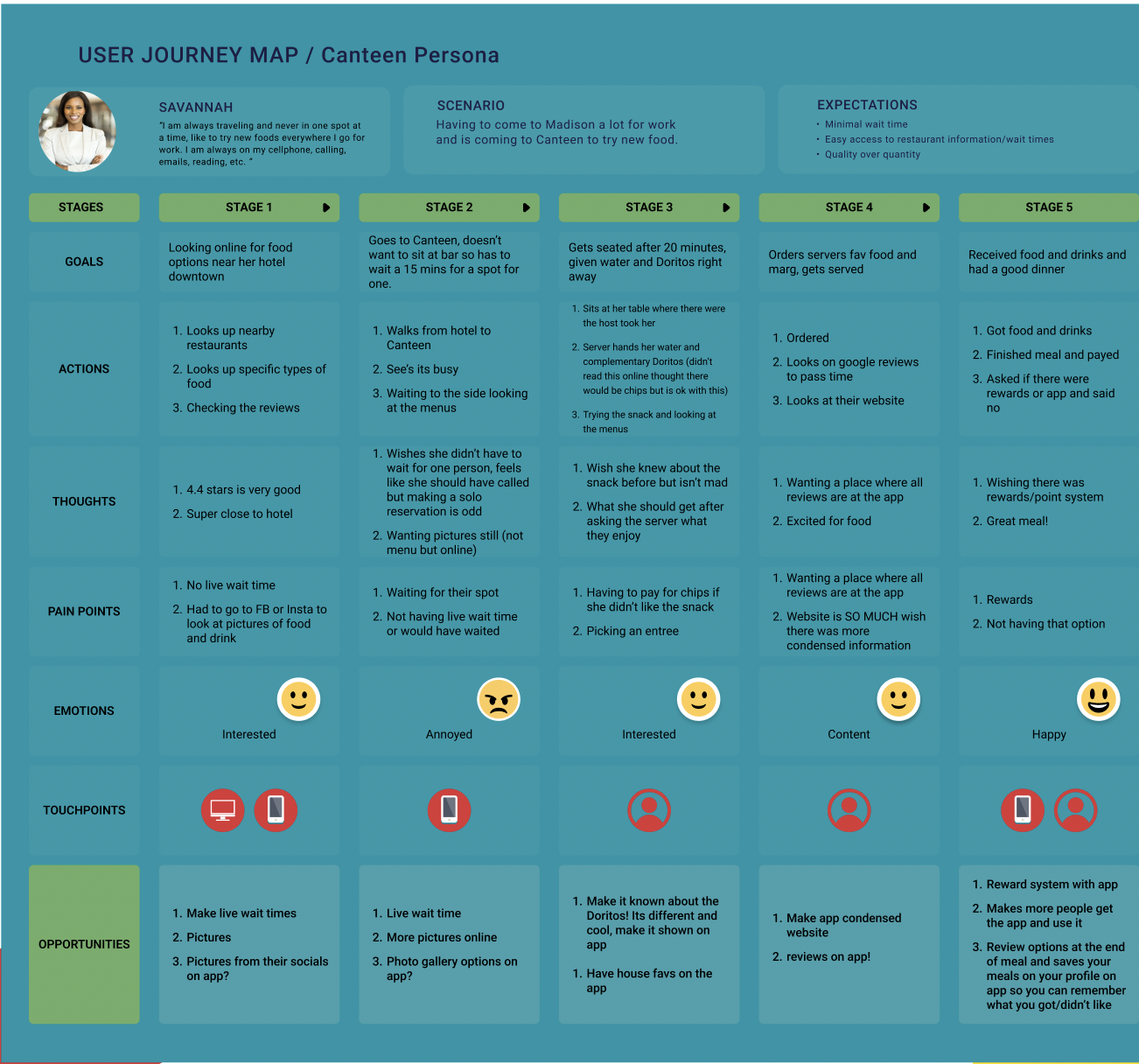 USER JOURNEY MAP / Canteen Persona

SAVANNAH
"I am always traveling and never in one spot at a time, like to try new foods everywhere I go for work. I am always on my cellphone, calling, emails, reading, etc. "

SCENARIO
Having to come to Madison a lot for work and is coming to Canteen to try new food.

EXPECTATIONS
• Minimal wait time
• Easy access to restaurant information/wait times
• Quality over quantity

| STAGES | STAGE 1 | STAGE 2 | STAGE 3 | STAGE 4 | STAGE 5 |
|---|---|---|---|---|---|
| GOALS | Looking online for food options near her hotel downtown | Goes to Canteen, doesn't want to sit at bar so has to wait a 15 mins for a spot for one. | Gets seated after 20 minutes, given water and Doritos right away | Orders servers fav food and marg, gets served | Received food and drinks and had a good dinner |
| ACTIONS | 1. Looks up nearby restaurants 2. Looks up specific types of food 3. Checking the reviews | 1. Walks from hotel to Canteen 2. See's its busy 3. Waiting to the side looking at the menus | 1. Sits at her table where there were the host took her 2. Server hands her water and complementary Doritos (didn't read this online thought there would be chips but is ok with this) 3. Trying the snack and looking at the menus | 1. Ordered 2. Looks on google reviews to pass time 3. Looks at their website | 1. Got food and drinks 2. Finished meal and payed 3. Asked if there were rewards or app and said no |
| THOUGHTS | 1. 4.4 stars is very good 2. Super close to hotel | 1. Wishes she didn't have to wait for one person, feels like she should have called but making a solo reservation is odd 2. Wanting pictures still (not menu but online) | 1. Wish she knew about the snack before but isn't mad 2. What she should get after asking the server what they enjoy | 1. Wanting a place where all reviews are at the app 2. Excited for food | 1. Wishing there was rewards/point system 2. Great meal! |
| PAIN POINTS | 1. No live wait time 2. Had to go to FB or Insta to look at pictures of food and drink | 1. Waiting for their spot 2. Not having live wait time or would have waited | 1. Having to pay for chips if she didn't like the snack 2. Picking an entree | 1. Wanting a place where all reviews are at the app 2. Website is SO MUCH wish there was more condensed information | 1. Rewards 2. Not having that option |
| EMOTIONS | Interested | Annoyed | Interested | Content | Happy |
| TOUCHPOINTS | | | | | |
| OPPORTUNITIES | 1. Make live wait times 2. Pictures 3. Pictures from their socials on app? | 1. Live wait time 2. More pictures online 3. Photo gallery options on app? | 1. Make it known about the Doritos! Its different and cool, make it shown on app 1. Have house favs on the app | 1. Make app condensed website 2. reviews on app! | 1. Reward system with app 2. Makes more people get the app and use it 3. Review options at the end of meal and saves your meals on your profile on app so you can remember what you got/didn't like |